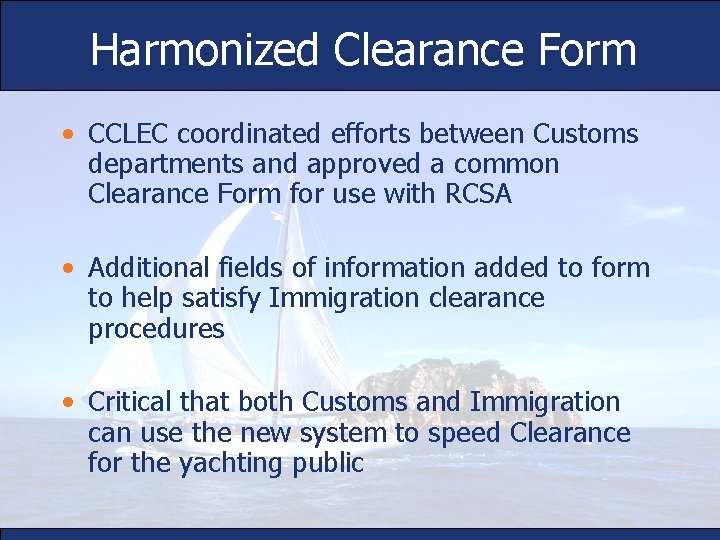 Harmonized Clearance Form

• CCLEC coordinated efforts between Customs departments and approved a common Clearance Form for use with RCSA

• Additional fields of information added to form to help satisfy Immigration clearance procedures

• Critical that both Customs and Immigration can use the new system to speed Clearance for the yachting public